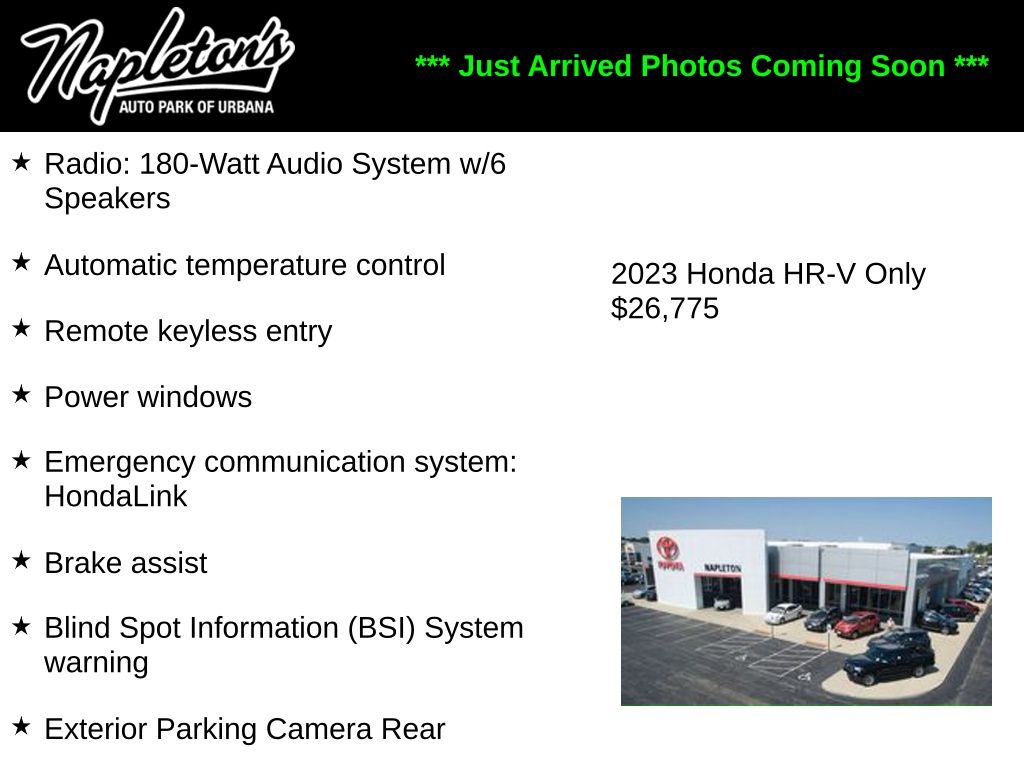 Napleton's
AUTO PARK OF URBANA

*** Just Arrived Photos Coming Soon ***

★ Radio: 180-Watt Audio System w/6 Speakers

★ Automatic temperature control

★ Remote keyless entry

★ Power windows

★ Emergency communication system: HondaLink

★ Brake assist

★ Blind Spot Information (BSI) System warning

★ Exterior Parking Camera Rear

2023 Honda HR-V Only $26,775

TOYOTA
NAPLETON